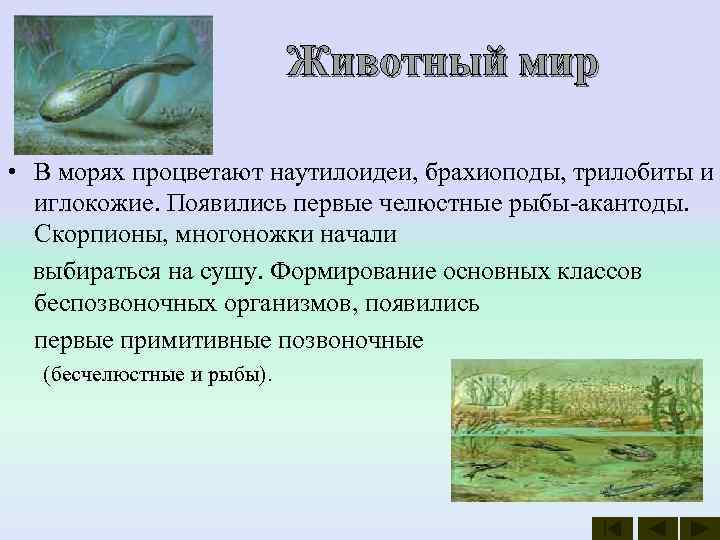 Животный мир

• В морях процветают наутилоидеи, брахиоподы, трилобиты и иглокожие. Появились первые челюстные рыбы-акантоды. Скорпионы, многоножки начали

выбираться на сушу. Формирование основных классов беспозвоночных организмов, появились

первые примитивные позвоночные

(бесчелюстные и рыбы).